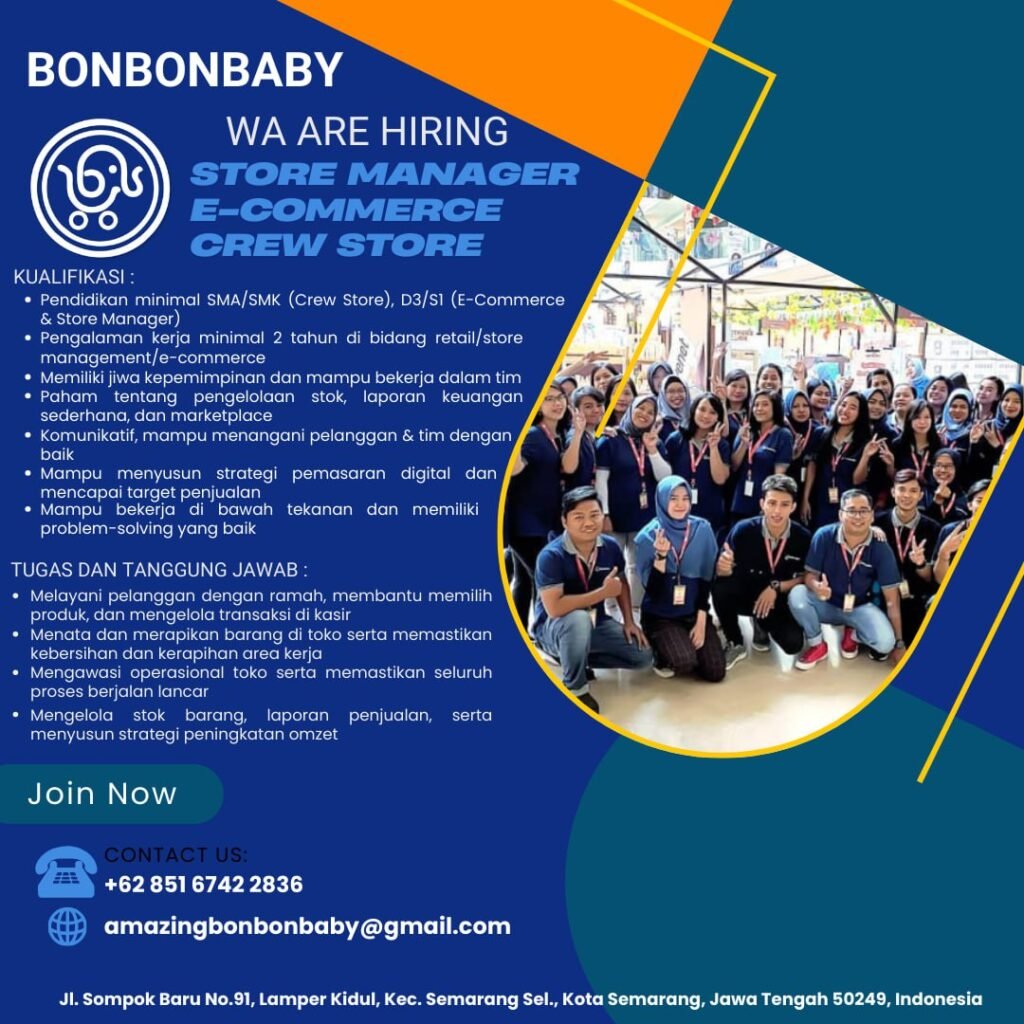 BONBONBABY

WA ARE HIRING
STORE MANAGER
E-COMMERCE
CREW STORE

KUALIFIKASI :
• Pendidikan minimal SMA/SMK (Crew Store), D3/S1 (E-Commerce & Store Manager)
• Pengalaman kerja minimal 2 tahun di bidang retail/store management/e-commerce
• Memiliki jiwa kepemimpinan dan mampu bekerja dalam tim
• Paham tentang pengelolaan stok, laporan keuangan sederhana, dan marketplace
• Komunikatif, mampu menangani pelanggan & tim dengan baik
• Mampu menyusun strategi pemasaran digital dan mencapai target penjualan
• Mampu bekerja di bawah tekanan dan memiliki problem-solving yang baik

TUGAS DAN TANGGUNG JAWAB :
• Melayani pelanggan dengan ramah, membantu memilih produk, dan mengelola transaksi di kasir
• Menata dan merapikan barang di toko serta memastikan kebersihan dan kerapihan area kerja
• Mengawasi operasional toko serta memastikan seluruh proses berjalan lancar
• Mengelola stok barang, laporan penjualan, serta menyusun strategi peningkatan omzet

Join Now

CONTACT US:
+62 851 6742 2836

amazingbonbonbaby@gmail.com

Jl. Sompok Baru No.91, Lamper Kidul, Kec. Semarang Sel., Kota Semarang, Jawa Tengah 50249, Indonesia